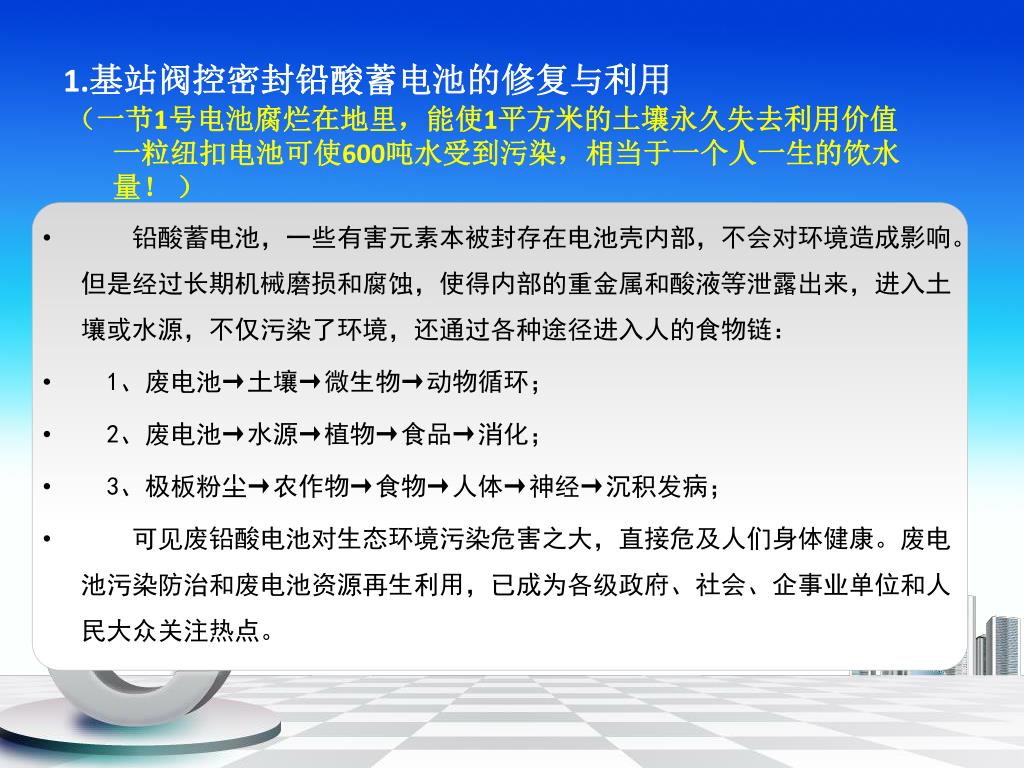 1.基站阀控密封铅酸蓄电池的修复与利用
（一节1号电池腐烂在地里，能使1平方米的土壤永久失去利用价值 一粒纽扣电池可使600吨水受到污染，相当于一个人一生的饮水量！ ）

• 铅酸蓄电池，一些有害元素本被封存在电池壳内部，不会对环境造成影响。但是经过长期机械磨损和腐蚀，使得内部的重金属和酸液等泄露出来，进入土壤或水源，不仅污染了环境，还通过各种途径进入人的食物链：

• 1、废电池→土壤→微生物→动物循环；

• 2、废电池→水源→植物→食品→消化；

• 3、极板粉尘→农作物→食物→人体→神经→沉积发病；

• 可见废铅酸电池对生态环境污染危害之大，直接危及人们身体健康。废电池污染防治和废电池资源再生利用，已成为各级政府、社会、企事业单位和人民大众关注热点。